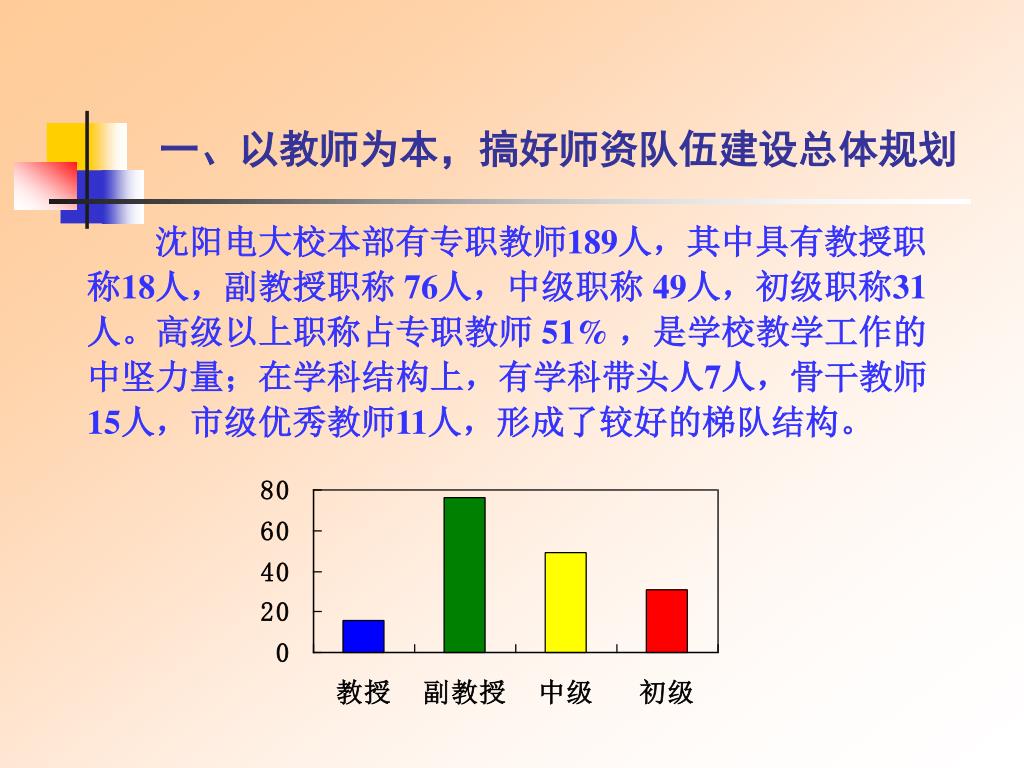 一、以教师为本，搞好师资队伍建设总体规划

沈阳电大校本部有专职教师189人，其中具有教授职称18人，副教授职称 76人，中级职称 49人，初级职称31人。高级以上职称占专职教师 51% ，是学校教学工作的中坚力量；在学科结构上，有学科带头人7人，骨干教师15人，市级优秀教师11人，形成了较好的梯队结构。

80
60
40
20
0
教授 副教授 中级 初级